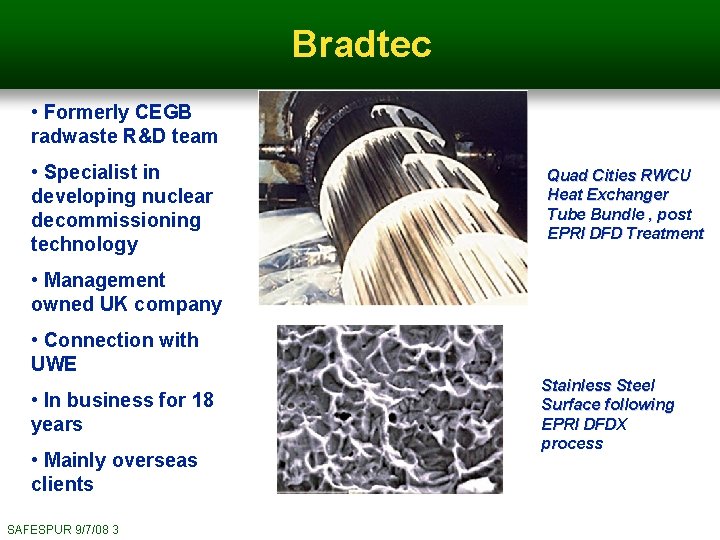 Bradtec

• Formerly CEGB radwaste R&D team

• Specialist in developing nuclear decommissioning technology

• Management owned UK company

• Connection with UWE

• In business for 18 years

• Mainly overseas clients

Quad Cities RWCU Heat Exchanger Tube Bundle , post EPRI DFD Treatment

Stainless Steel Surface following EPRI DFDX process

SAFESPUR 9/7/08 3